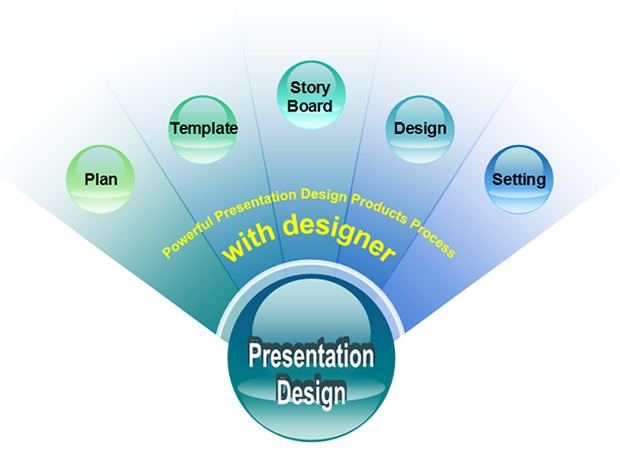 Plan

Template

Story Board

Design

Setting

Powerful Presentation Design Products Process

with designer

Presentation Design